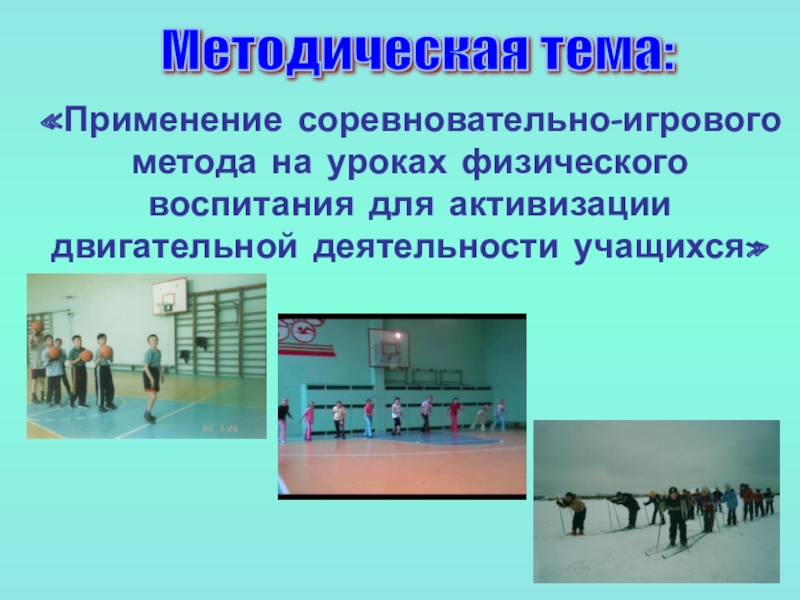 Методическая тема:

«Применение соревновательно-игрового метода на уроках физического воспитания для активизации двигательной деятельности учащихся»

00 5 26